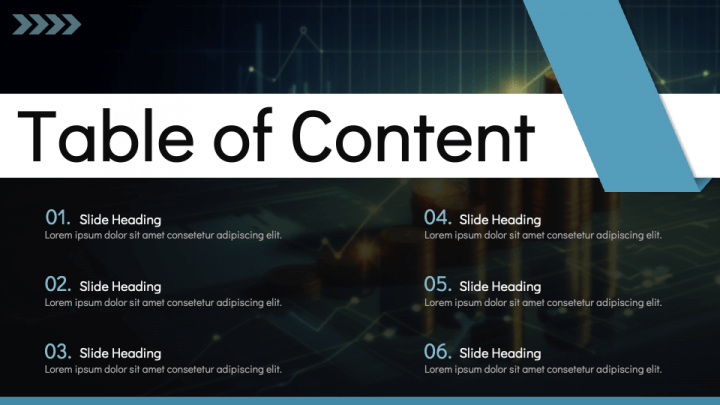 Table of Content

01. Slide Heading
Lorem ipsum dolor sit amet consetetur adipiscing elit.

02. Slide Heading
Lorem ipsum dolor sit amet consetetur adipiscing elit.

03. Slide Heading
Lorem ipsum dolor sit amet consetetur adipiscing elit.

04. Slide Heading
Lorem ipsum dolor sit amet consetetur adipiscing elit.

05. Slide Heading
Lorem ipsum dolor sit amet consetetur adipiscing elit.

06. Slide Heading
Lorem ipsum dolor sit amet consetetur adipiscing elit.